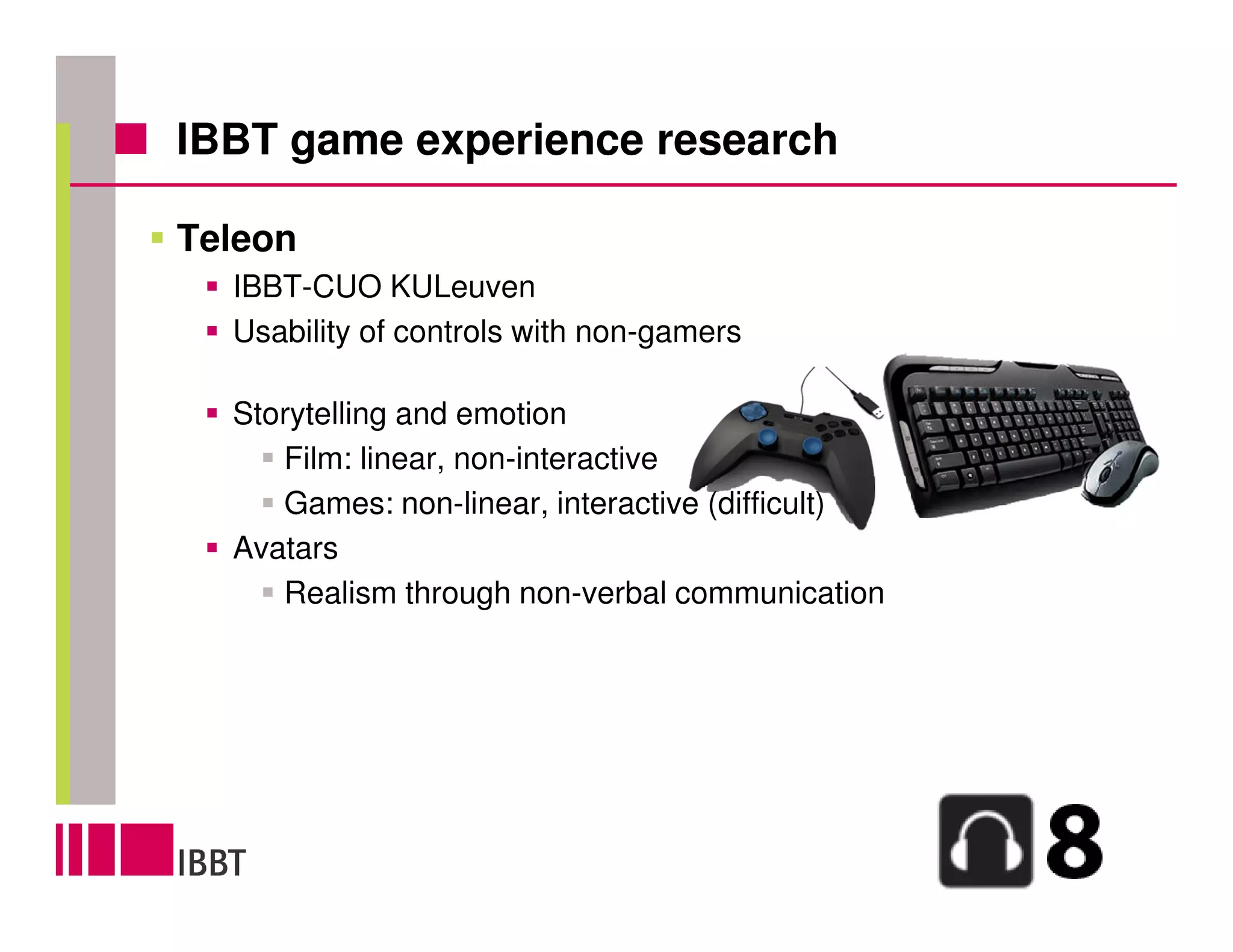 IBBT game experience research

Teleon

IBBT-CUO KULeuven

Usability of controls with non-gamers

Storytelling and emotion

Film: linear, non-interactive

Games: non-linear, interactive (difficult)

Avatars

Realism through non-verbal communication

IBBT

8